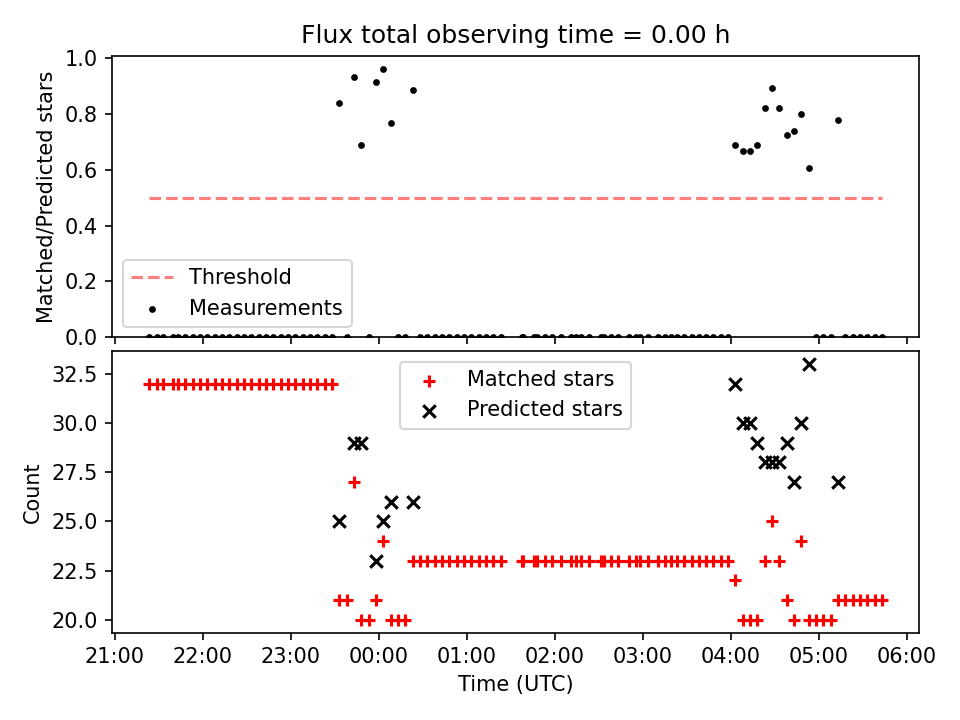 Flux total observing time = 0.00 h

Matched/Predicted stars

1.0
0.8
0.6
0.4
0.2
0.0

Threshold
Measurements

Count

32.5
30.0
27.5
25.0
22.5
20.0

Matched stars
Predicted stars

21:00
22:00
23:00
00:00
01:00
02:00
03:00
04:00
05:00
06:00

Time (UTC)